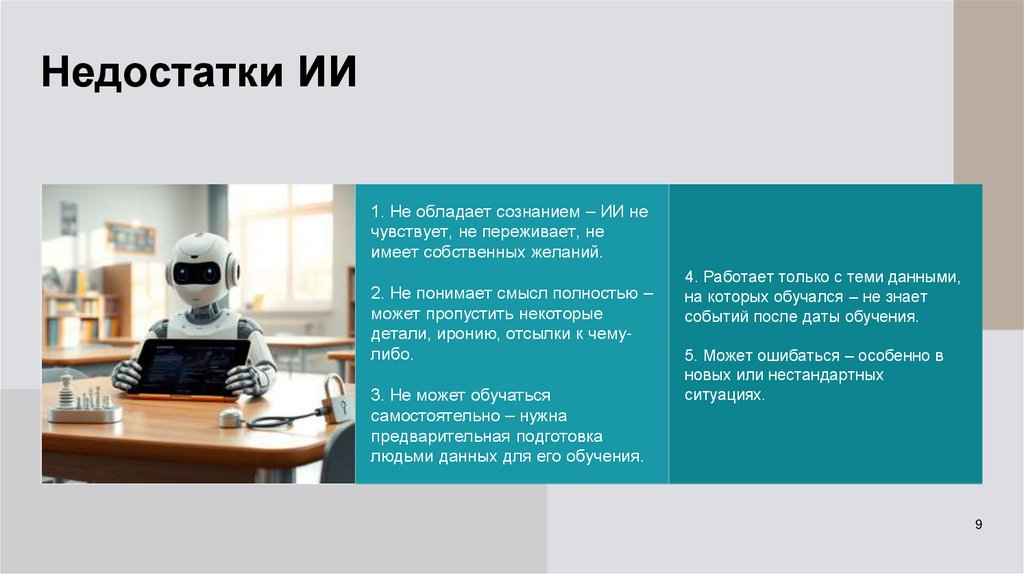 Недостатки ИИ

1. Не обладает сознанием – ИИ не чувствует, не переживает, не имеет собственных желаний.

2. Не понимает смысл полностью – может пропустить некоторые детали, иронию, отсылки к чему-либо.

3. Не может обучаться самостоятельно – нужна предварительная подготовка людьми данных для его обучения.

4. Работает только с теми данными, на которых обучался – не знает событий после даты обучения.

5. Может ошибаться – особенно в новых или нестандартных ситуациях.

9